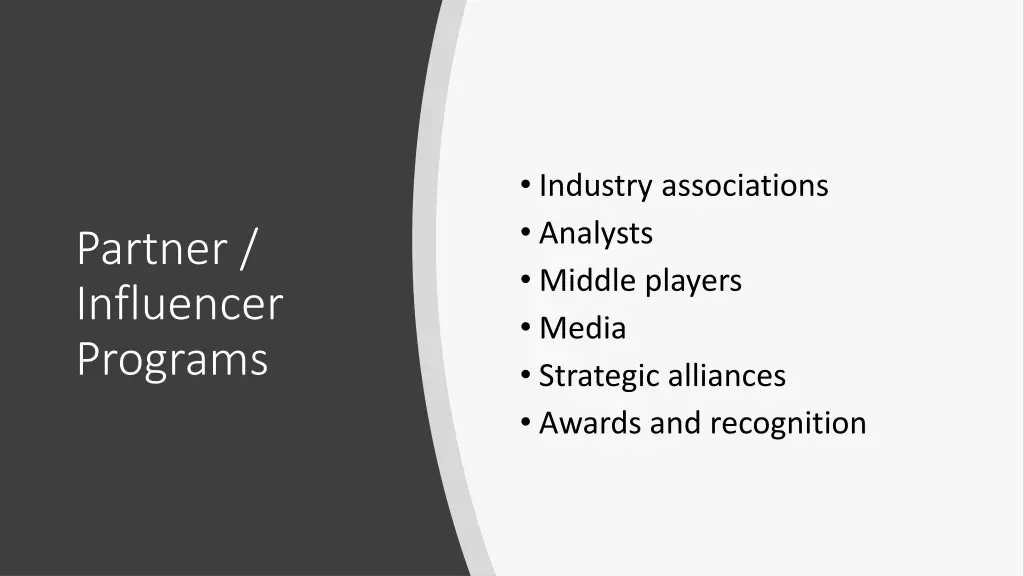 Partner / Influencer Programs

• Industry associations
• Analysts
• Middle players
• Media
• Strategic alliances
• Awards and recognition